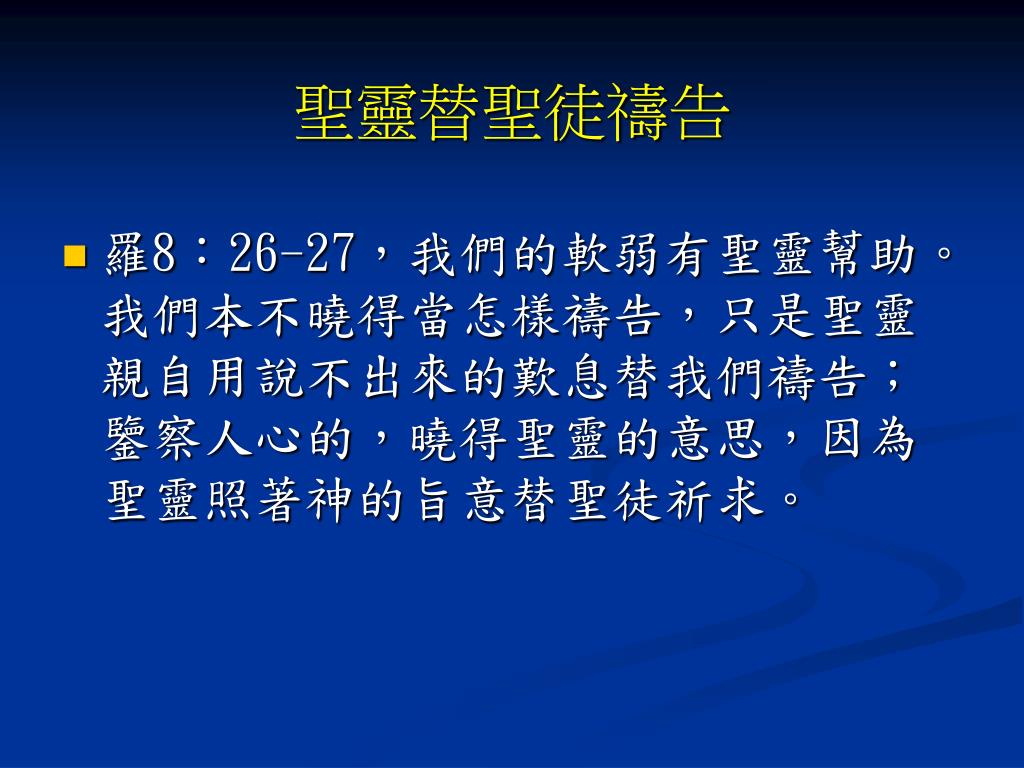 聖靈替聖徒禱告

羅8：26-27，我們的軟弱有聖靈幫助。我們本不曉得當怎樣禱告，只是聖靈親自用說不出來的歎息替我們禱告；鑒察人心的，曉得聖靈的意思，因為聖靈照著神的旨意替聖徒祈求。